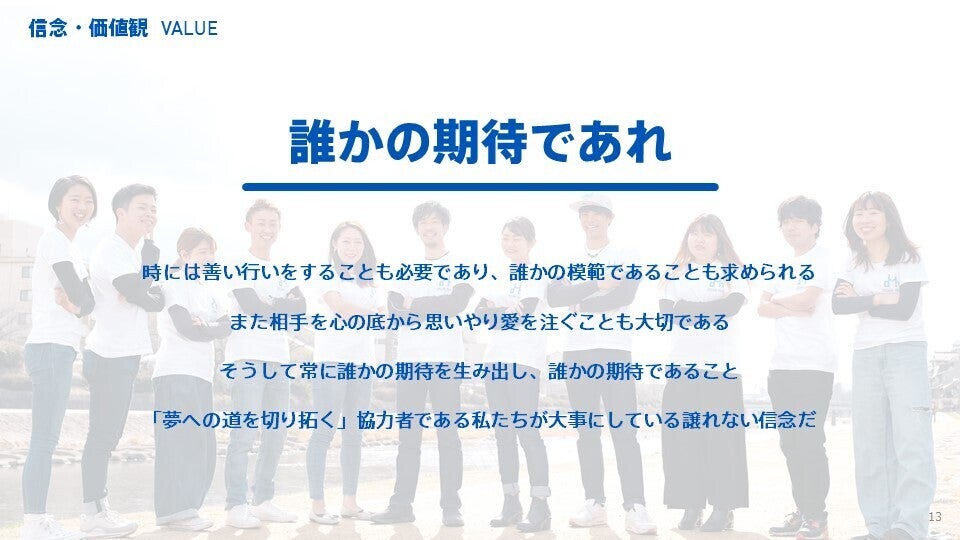 信念・価値観 VALUE

誰かの期待であれ

時には善い行いをすることも必要であり、誰かの模範であることも求められる

また相手を心の底から思いやり愛を注ぐことも大切である

そうして常に誰かの期待を生み出し、誰かの期待であること

「夢への道を切り拓く」協力者である私たちが大事にしている譲れない信念だ

13